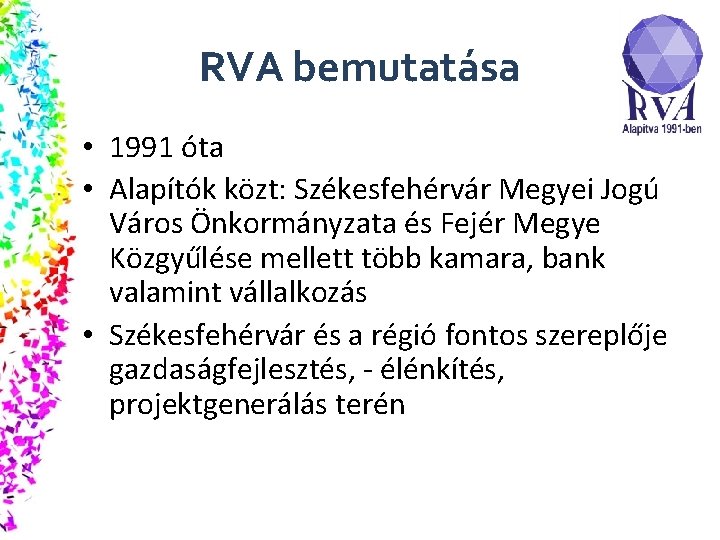 RVA bemutatása

RVA
Alapítva 1991-ben

• 1991 óta
• Alapítók közt: Székesfehérvár Megyei Jogú Város Önkormányzata és Fejér Megye Közgyűlése mellett több kamara, bank valamint vállalkozás
• Székesfehérvár és a régió fontos szereplője gazdaságfejlesztés, - élénkítés, projektgenerálás terén